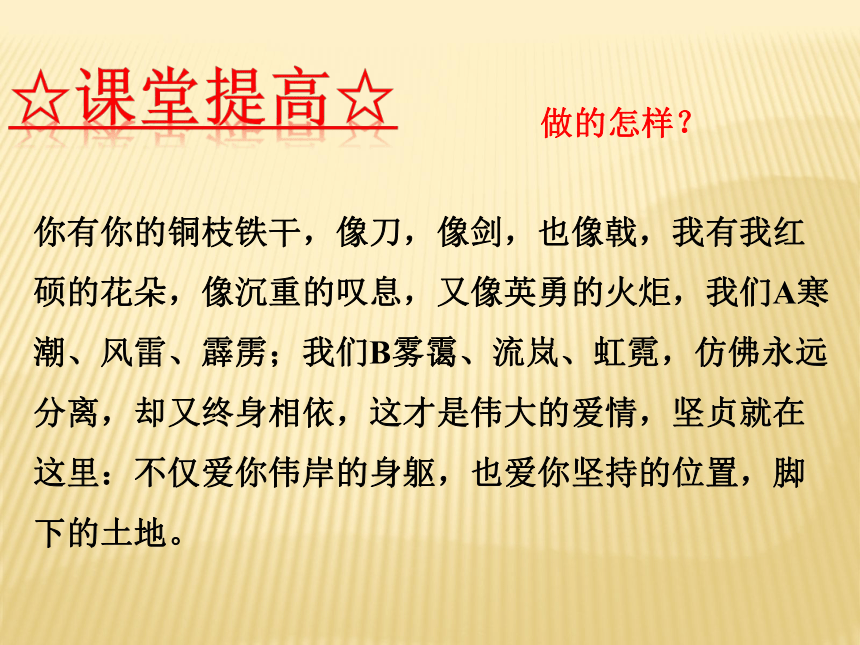 ☆课堂提高☆

做的怎样？

你有你的铜枝铁干，像刀，像剑，也像戟，我有我红硕的花朵，像沉重的叹息，又像英勇的火炬，我们A寒潮、风雷、霹雳；我们B雾霭、流岚、虹霓，仿佛永远分离，却又终身相依，这才是伟大的爱情，坚贞就在这里：不仅爱你伟岸的身躯，也爱你坚持的位置，脚下的土地。